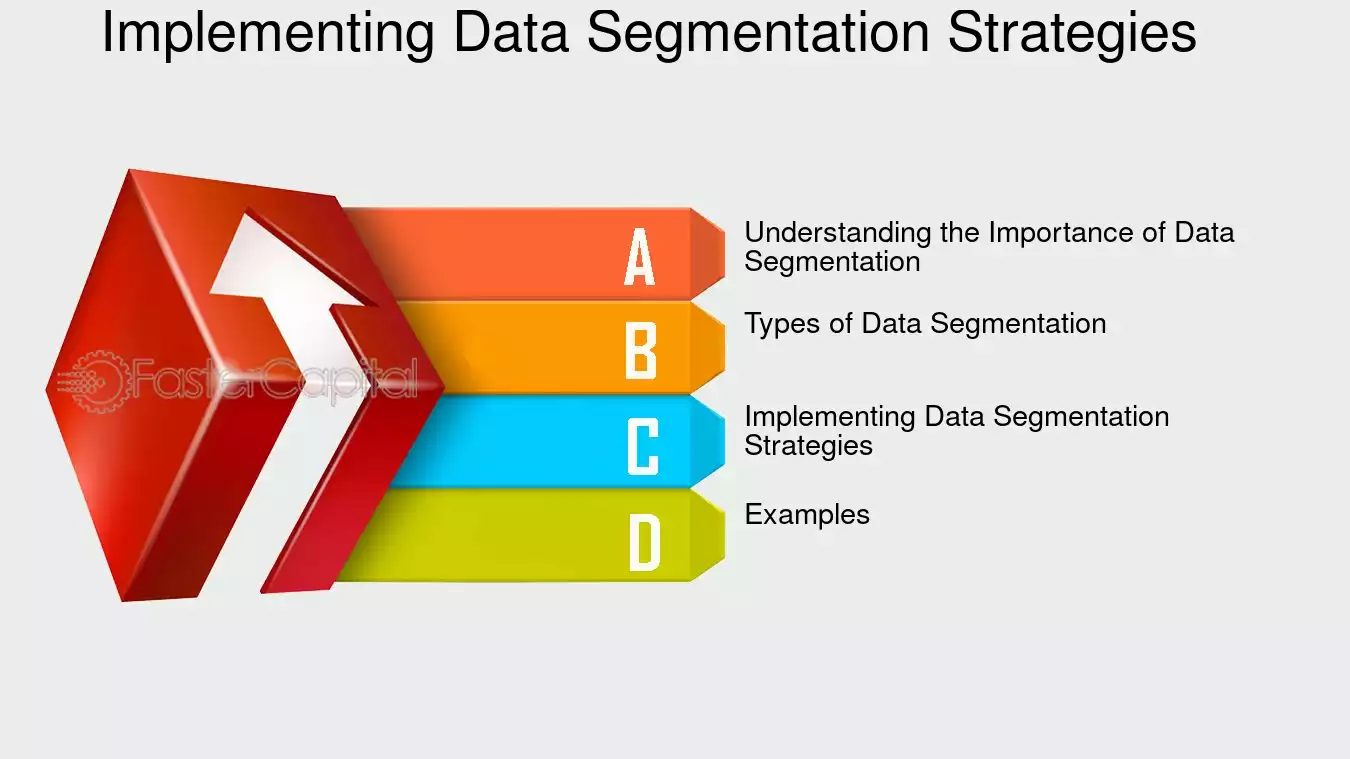 Implementing Data Segmentation Strategies

FasterCapital

A

Understanding the Importance of Data Segmentation

B

Types of Data Segmentation

C

Implementing Data Segmentation Strategies

D

Examples